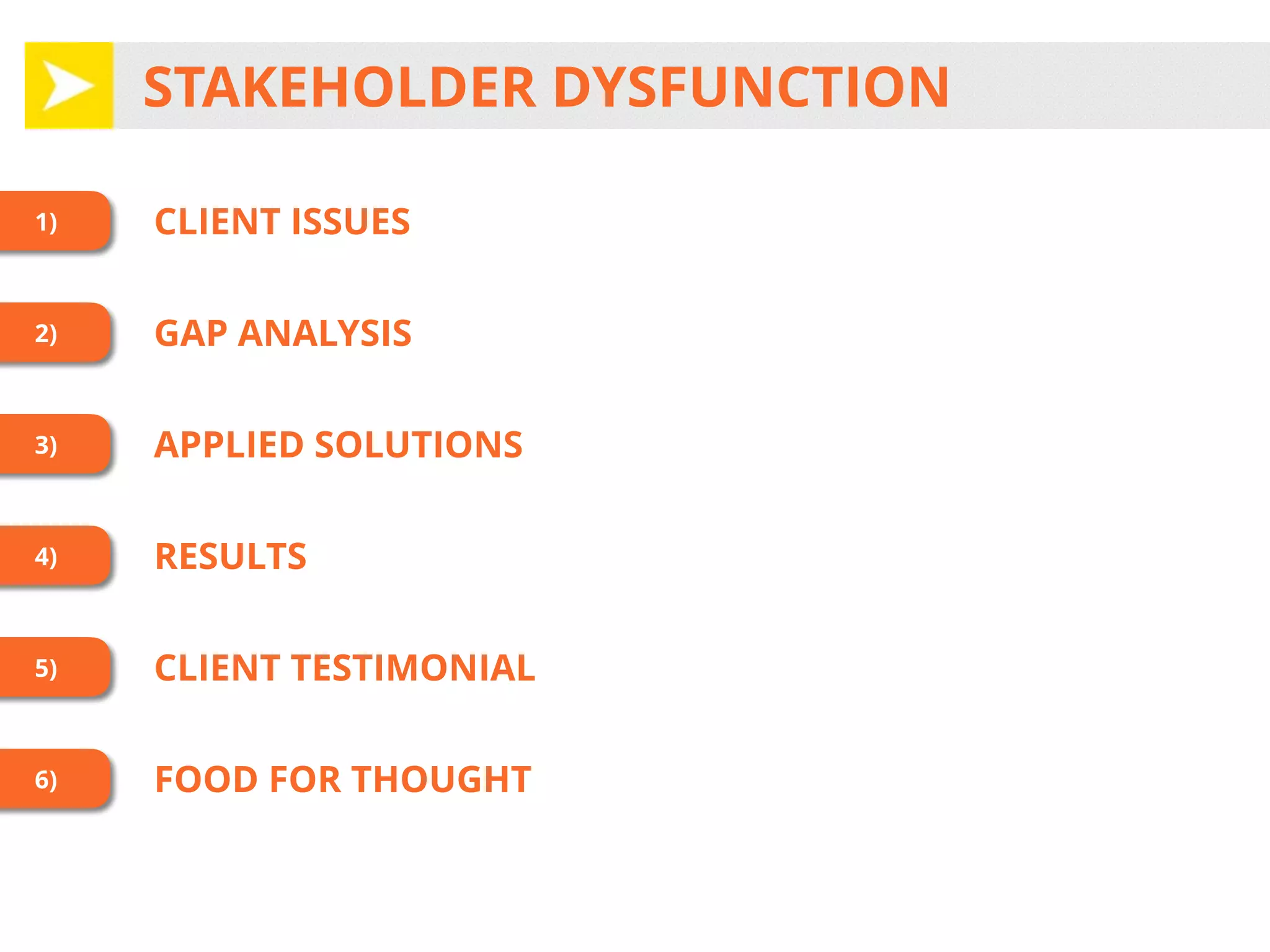 STAKEHOLDER DYSFUNCTION

1) CLIENT ISSUES

2) GAP ANALYSIS

3) APPLIED SOLUTIONS

4) RESULTS

5) CLIENT TESTIMONIAL

6) FOOD FOR THOUGHT